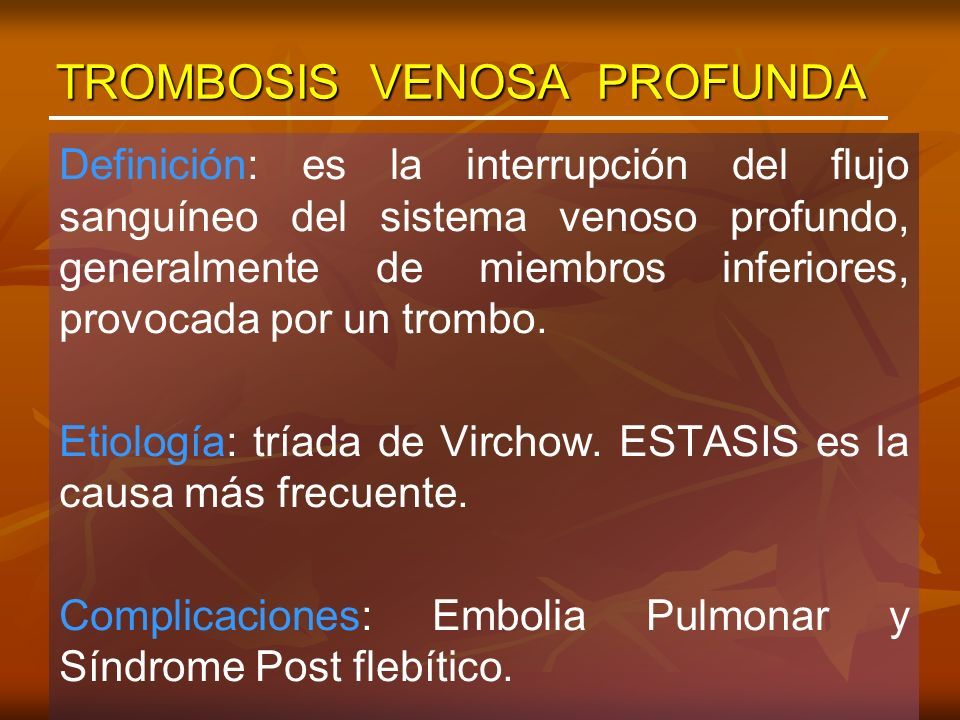 TROMBOSIS VENOSA PROFUNDA

Definición: es la interrupción del flujo sanguíneo del sistema venoso profundo, generalmente de miembros inferiores, provocada por un trombo.

Etiología: tríada de Virchow. ESTASIS es la causa más frecuente.

Complicaciones: Embolia Pulmonar y Síndrome Post flebítico.